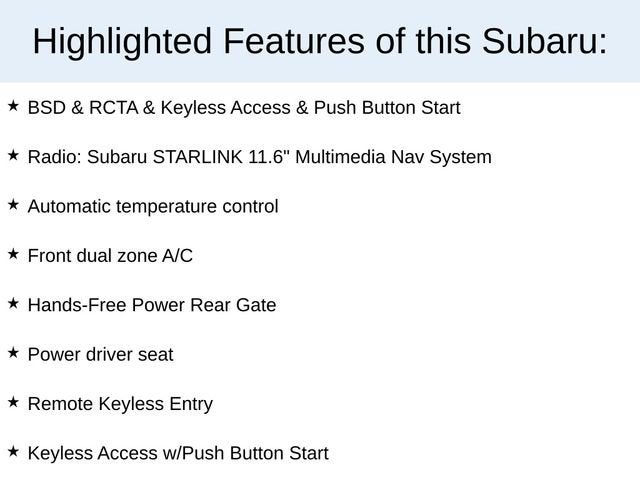 Highlighted Features of this Subaru:

★ BSD & RCTA & Keyless Access & Push Button Start

★ Radio: Subaru STARLINK 11.6" Multimedia Nav System

★ Automatic temperature control

★ Front dual zone A/C

★ Hands-Free Power Rear Gate

★ Power driver seat

★ Remote Keyless Entry

★ Keyless Access w/Push Button Start